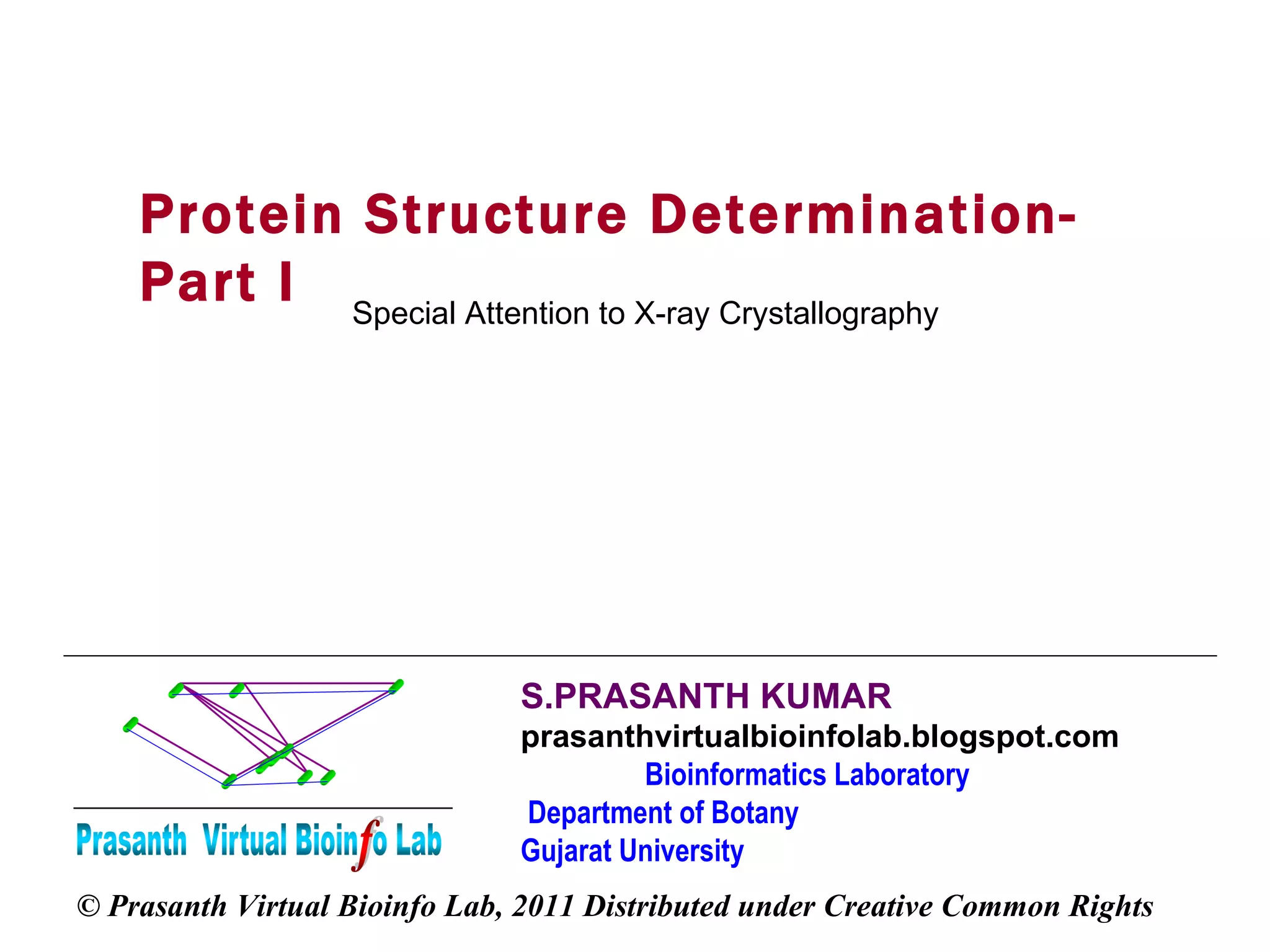 Protein Structure Determination-Part I

Special Attention to X-ray Crystallography

Prasanth Virtual Bioinfo Lab

S.PRASANTH KUMAR
prasanthvirtualbioinfolab.blogspot.com
Bioinformatics Laboratory
Department of Botany
Gujarat University

© Prasanth Virtual Bioinfo Lab, 2011 Distributed under Creative Common Rights